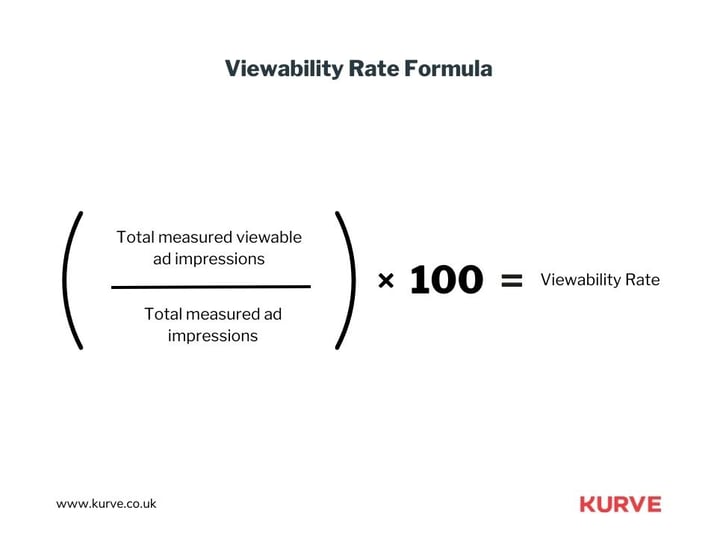 Viewability Rate Formula

$\left(\frac{\text{Total measured viewable ad impressions}}{\text{Total measured ad impressions}}\right) \times 100 = \text{Viewability Rate}$

www.kurve.co.uk

KURVE